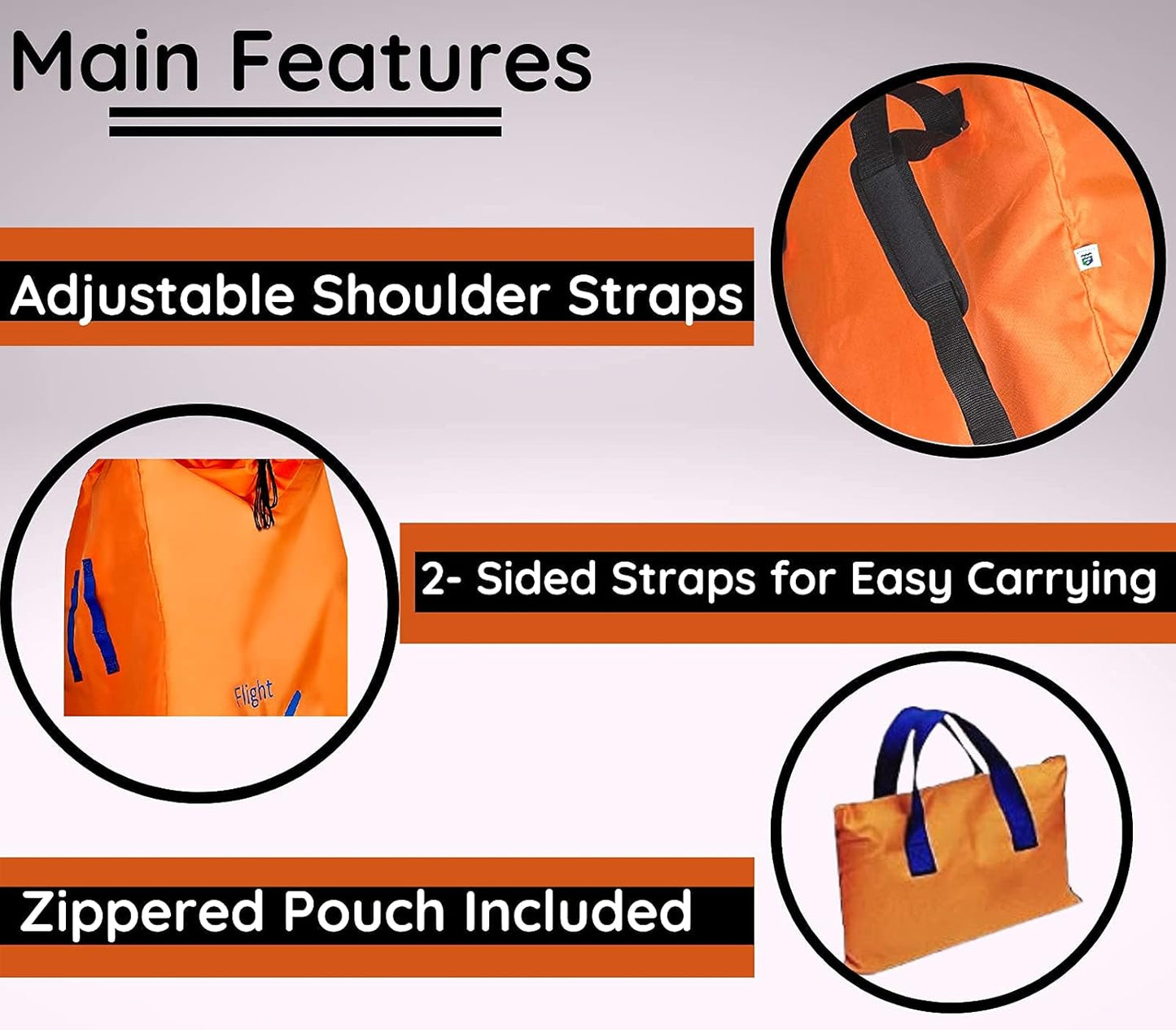 Main Features

Adjustable Shoulder Straps

2- Sided Straps for Easy Carrying

Flight

Zippered Pouch Included